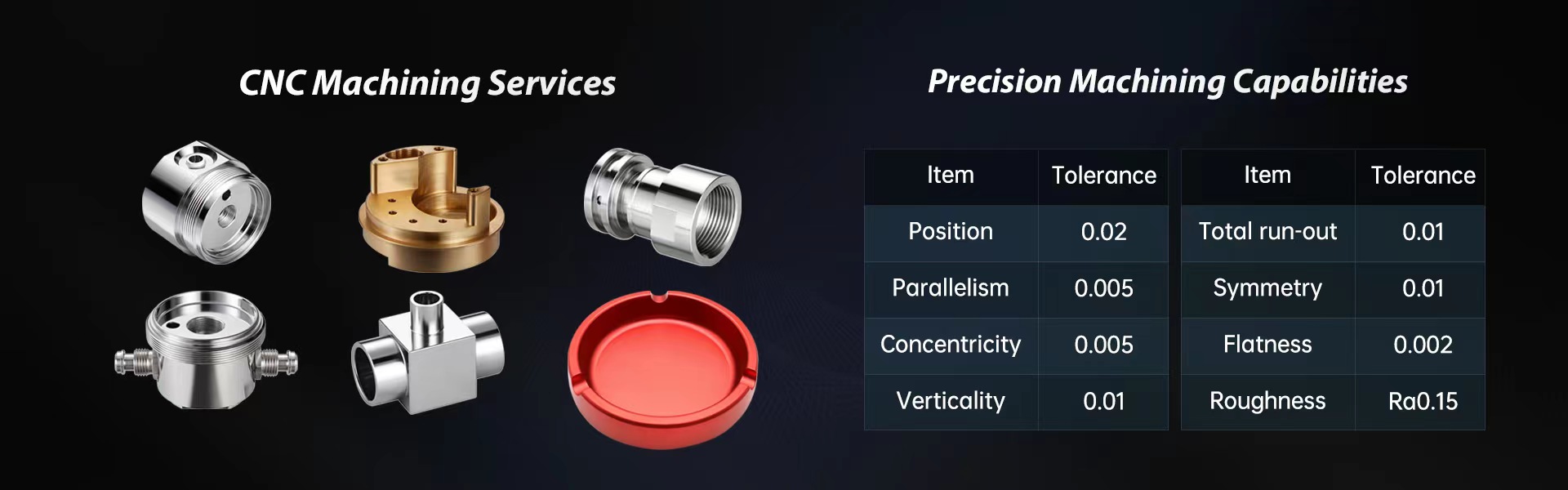 CNC Machining Services

Precision Machining Capabilities

| Item | Tolerance |
|---|---|
| Position | 0.02 |
| Parallelism | 0.005 |
| Concentricity | 0.005 |
| Verticality | 0.01 |

| Item | Tolerance |
|---|---|
| Total run-out | 0.01 |
| Symmetry | 0.01 |
| Flatness | 0.002 |
| Roughness | Ra0.15 |